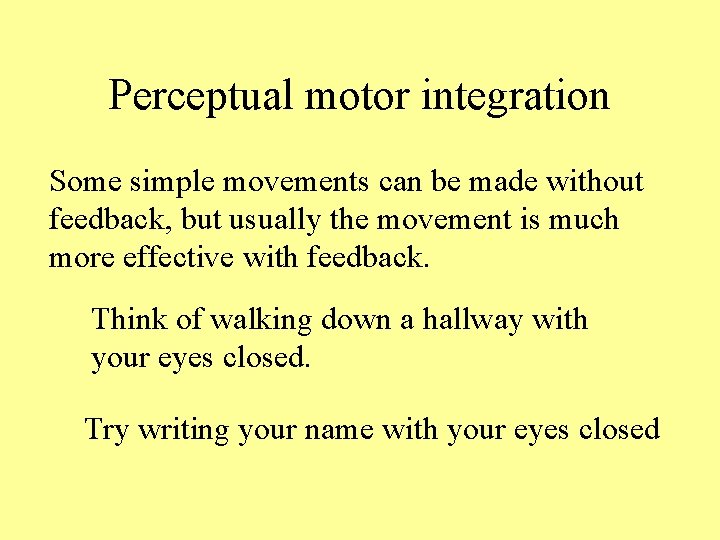 Perceptual motor integration

Some simple movements can be made without feedback, but usually the movement is much more effective with feedback.

Think of walking down a hallway with your eyes closed.

Try writing your name with your eyes closed